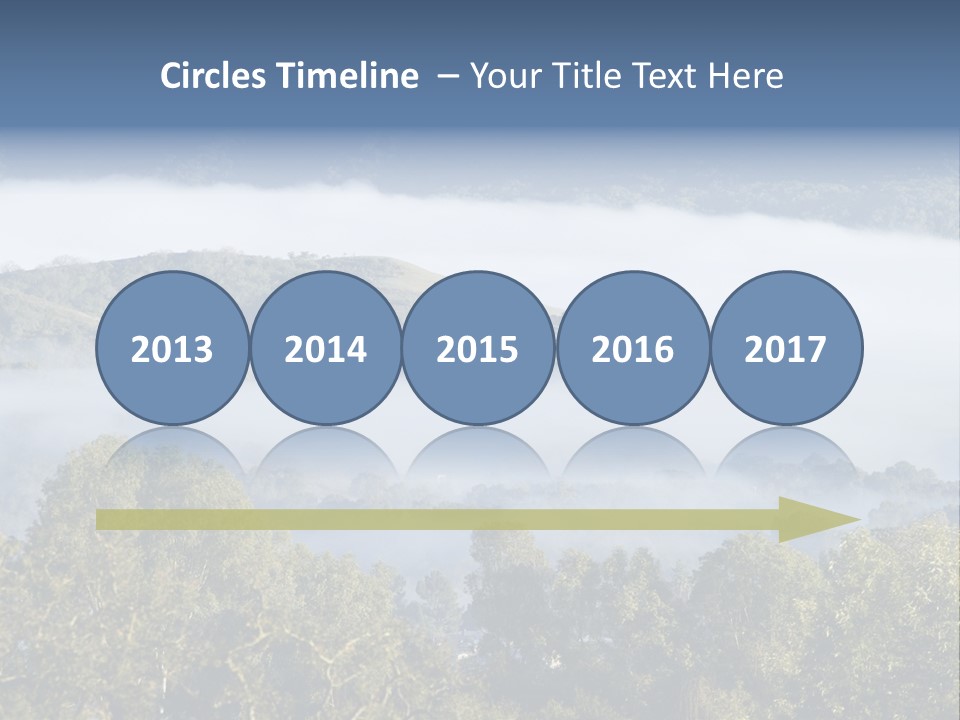 Circles Timeline – Your Title Text Here

2013

2014

2015

2016

2017